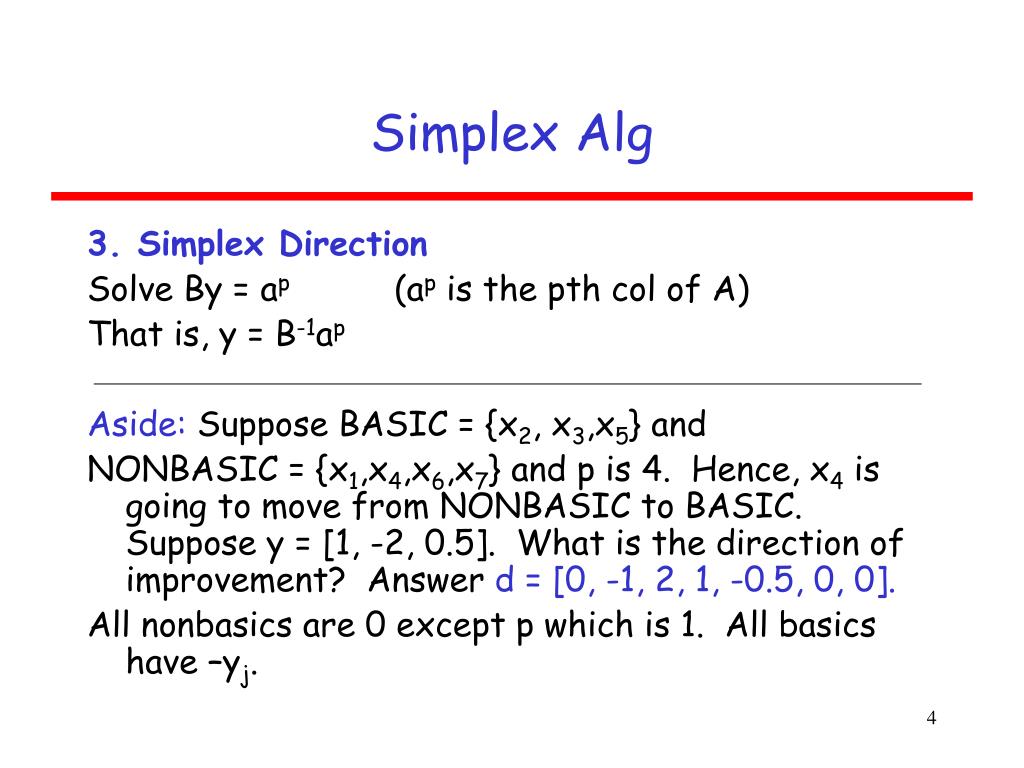 Simplex Alg

3. Simplex Direction
Solve By = $a^p$ ($a^p$ is the pth col of A)
That is, y = $B^{-1}a^p$

Aside: Suppose BASIC = {$x_2$, $x_3$,$x_5$} and NONBASIC = {$x_1$,$x_4$,$x_6$,$x_7$} and p is 4. Hence, $x_4$ is going to move from NONBASIC to BASIC. Suppose y = [1, -2, 0.5]. What is the direction of improvement? Answer d = [0, -1, 2, 1, -0.5, 0, 0].
All nonbasics are 0 except p which is 1. All basics have $-y_j$.

4